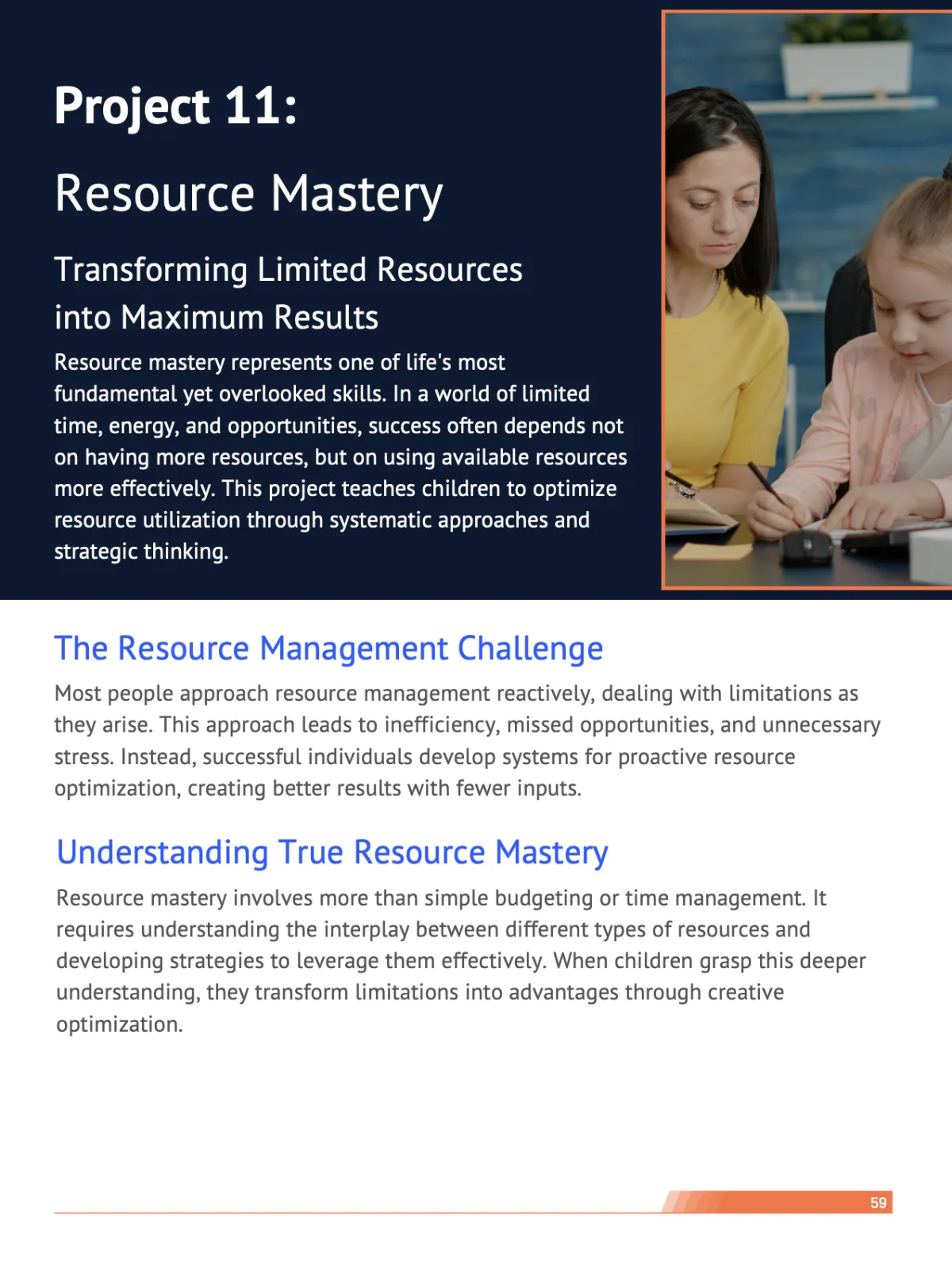 Project 11:

Resource Mastery

Transforming Limited Resources into Maximum Results

Resource mastery represents one of life's most fundamental yet overlooked skills. In a world of limited time, energy, and opportunities, success often depends not on having more resources, but on using available resources more effectively. This project teaches children to optimize resource utilization through systematic approaches and strategic thinking.

The Resource Management Challenge

Most people approach resource management reactively, dealing with limitations as they arise. This approach leads to inefficiency, missed opportunities, and unnecessary stress. Instead, successful individuals develop systems for proactive resource optimization, creating better results with fewer inputs.

Understanding True Resource Mastery

Resource mastery involves more than simple budgeting or time management. It requires understanding the interplay between different types of resources and developing strategies to leverage them effectively. When children grasp this deeper understanding, they transform limitations into advantages through creative optimization.

59